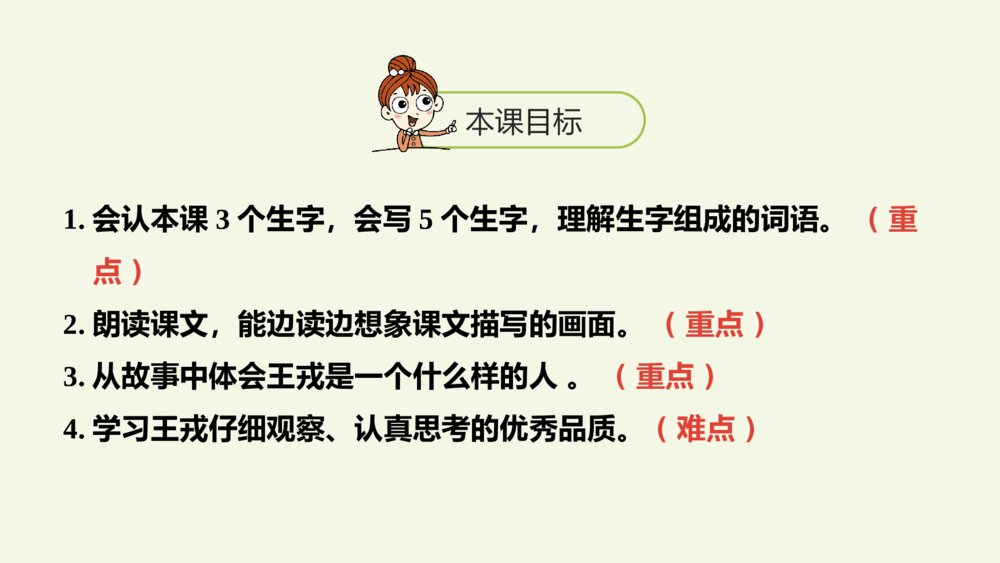 本课目标

1. 会认本课 3 个生字，会写 5 个生字，理解生字组成的词语。（重点）

2. 朗读课文，能边读边想象课文描写的画面。（重点）

3. 从故事中体会王戎是一个什么样的人 。（重点）

4. 学习王戎仔细观察、认真思考的优秀品质。（难点）